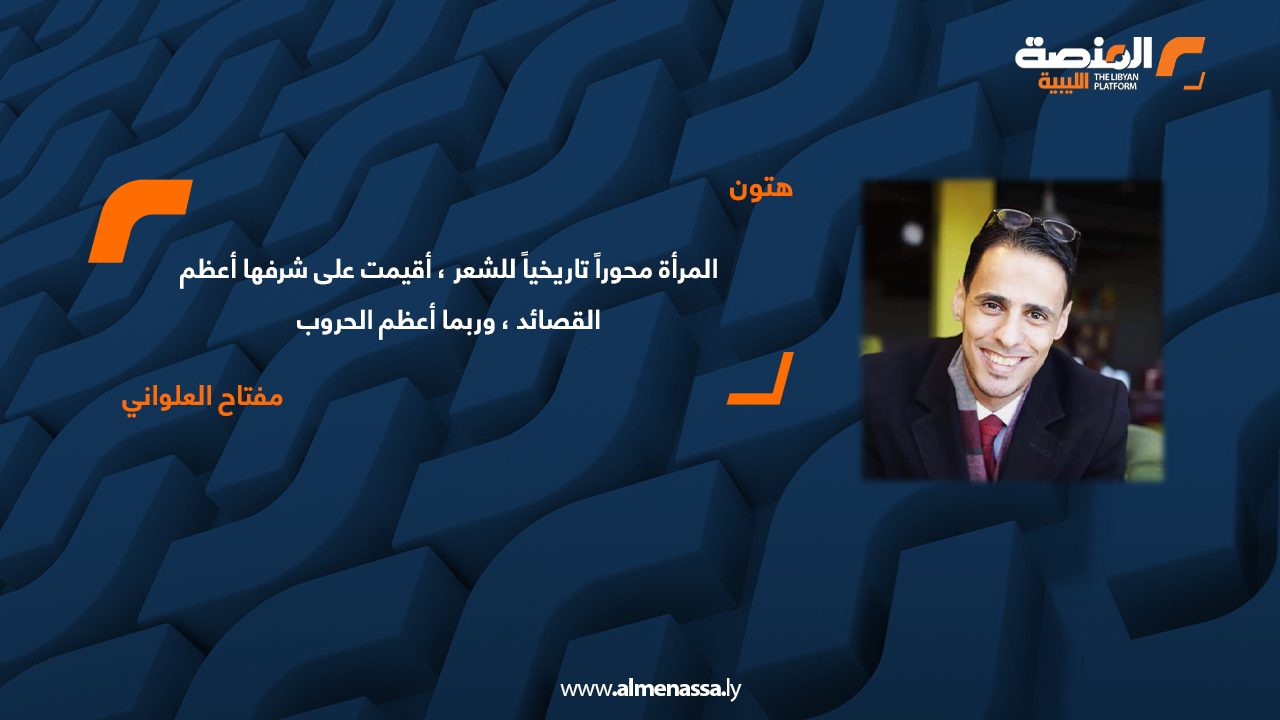 المنصة الليبية
THE LIBYAN PLATFORM

هتون

المرأة محوراً تاريخياً للشعر ، أقيمت على شرفها أعظم القصائد ، وربما أعظم الحروب

مفتاح العلواني

www.almenassa.ly